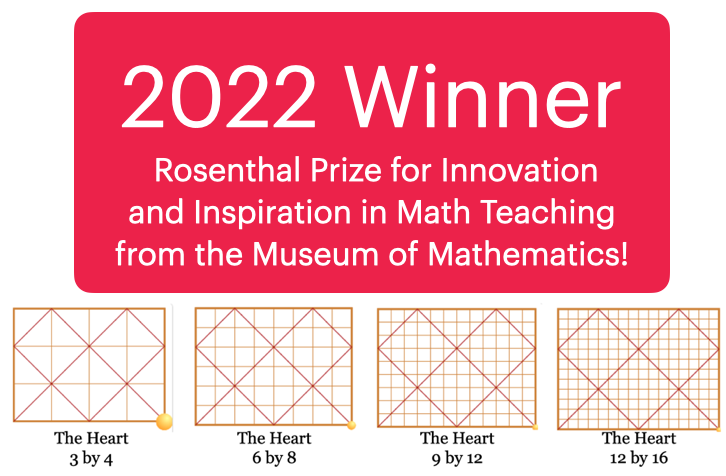 2022 Winner

Rosenthal Prize for Innovation and Inspiration in Math Teaching from the Museum of Mathematics!

The Heart
3 by 4

The Heart
6 by 8

The Heart
9 by 12

The Heart
12 by 16